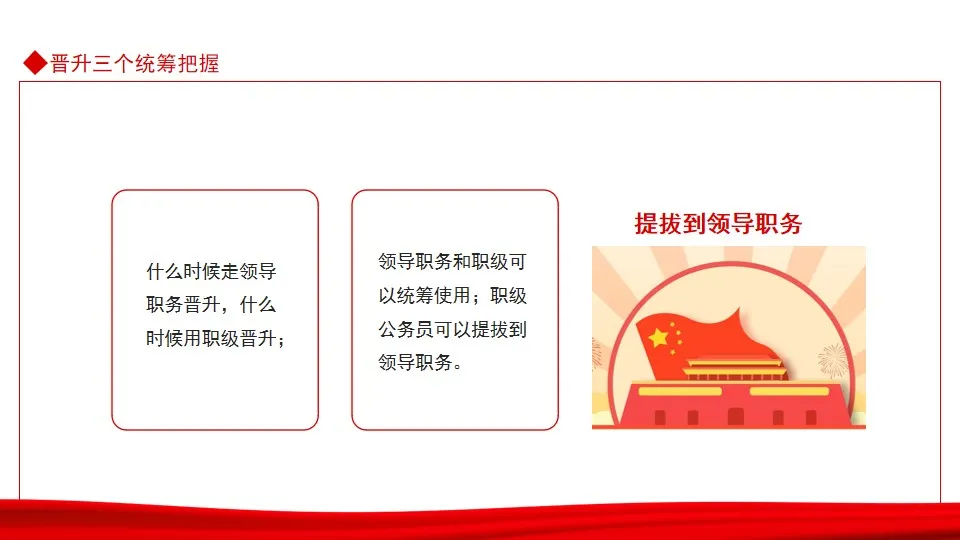 晋升三个统筹把握

什么时候走领导职务晋升，什么时候用职级晋升；

领导职务和职级可以统筹使用；职级公务员可以提拔到领导职务。

提拔到领导职务